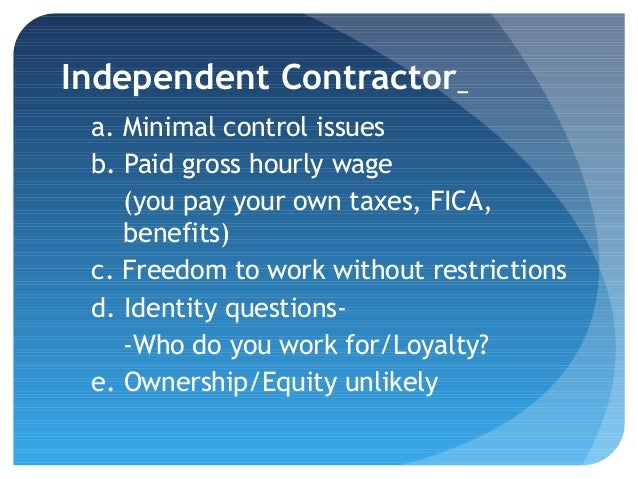 Independent Contractor_

a. Minimal control issues

b. Paid gross hourly wage

(you pay your own taxes, FICA, benefits)

c. Freedom to work without restrictions

d. Identity questions-

-Who do you work for/Loyalty?

e. Ownership/Equity unlikely